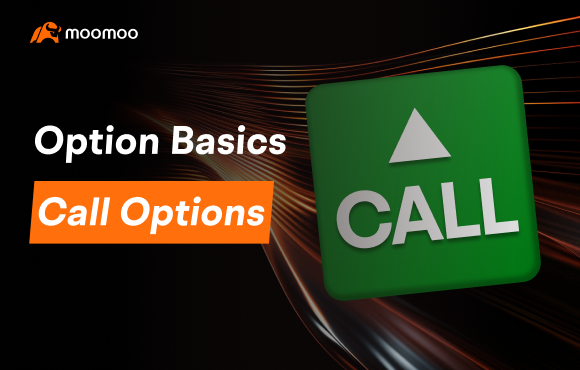 moomoo

Option Basics

Call Options

CALL